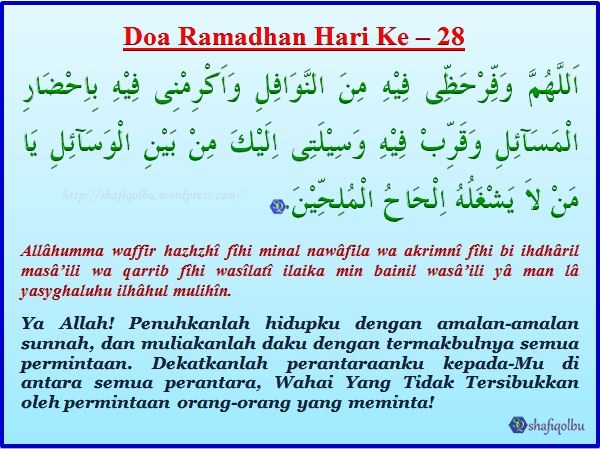 Doa Ramadhan Hari Ke – 28

اَللَّهُمَّ وَفِّرْحَظِّى فِيْهِ مِنَ النَّوَافِلِ وَاَكْرِمْنِى فِيْهِ بِاِحْضَارِ الْمَسَآئِلِ وَقَرِّبْ فِيْهِ وَسِيْلَتِى اِلَيْكَ مِنْ بَيْنِ الْوَسَآئِلِ يَا مَنْ لاَ يَشْغَلُهُ اِلْحَاحُ الْمُلِحِّيْنَ.

http://shafiqolbu.wordpress.com/

Allâhumma waffir hazhzhî fîhi minal nawâfila wa akrimnî fîhi bi ihdhâril masâ'ili wa qarrib fîhi wasîlatî ilaika min bainil wasâ'ili yâ man lâ yasyghaluhu ilhâhul mulihîn.

Ya Allah! Penuhkanlah hidupku dengan amalan-amalan sunnah, dan muliakanlah daku dengan termakbulnya semua permintaan. Dekatkanlah perantaraanku kepada-Mu di antara semua perantara, Wahai Yang Tidak Tersibukkan oleh permintaan orang-orang yang meminta!

shafiqolbu